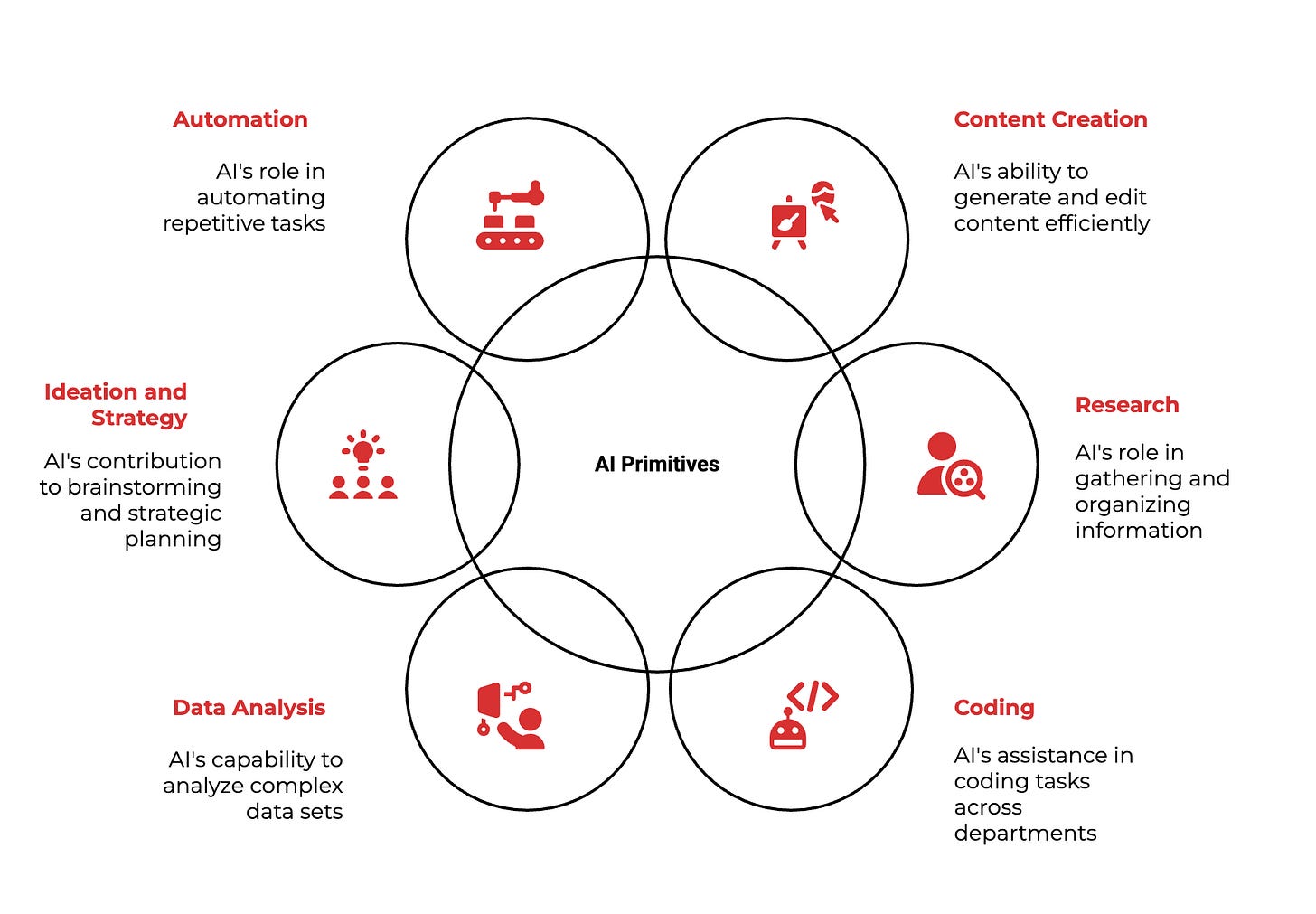 Automation

AI's role in automating repetitive tasks

Content Creation

AI's ability to generate and edit content efficiently

Ideation and Strategy

AI's contribution to brainstorming and strategic planning

AI Primitives

Research

AI's role in gathering and organizing information

Data Analysis

AI's capability to analyze complex data sets

Coding

AI's assistance in coding tasks across departments